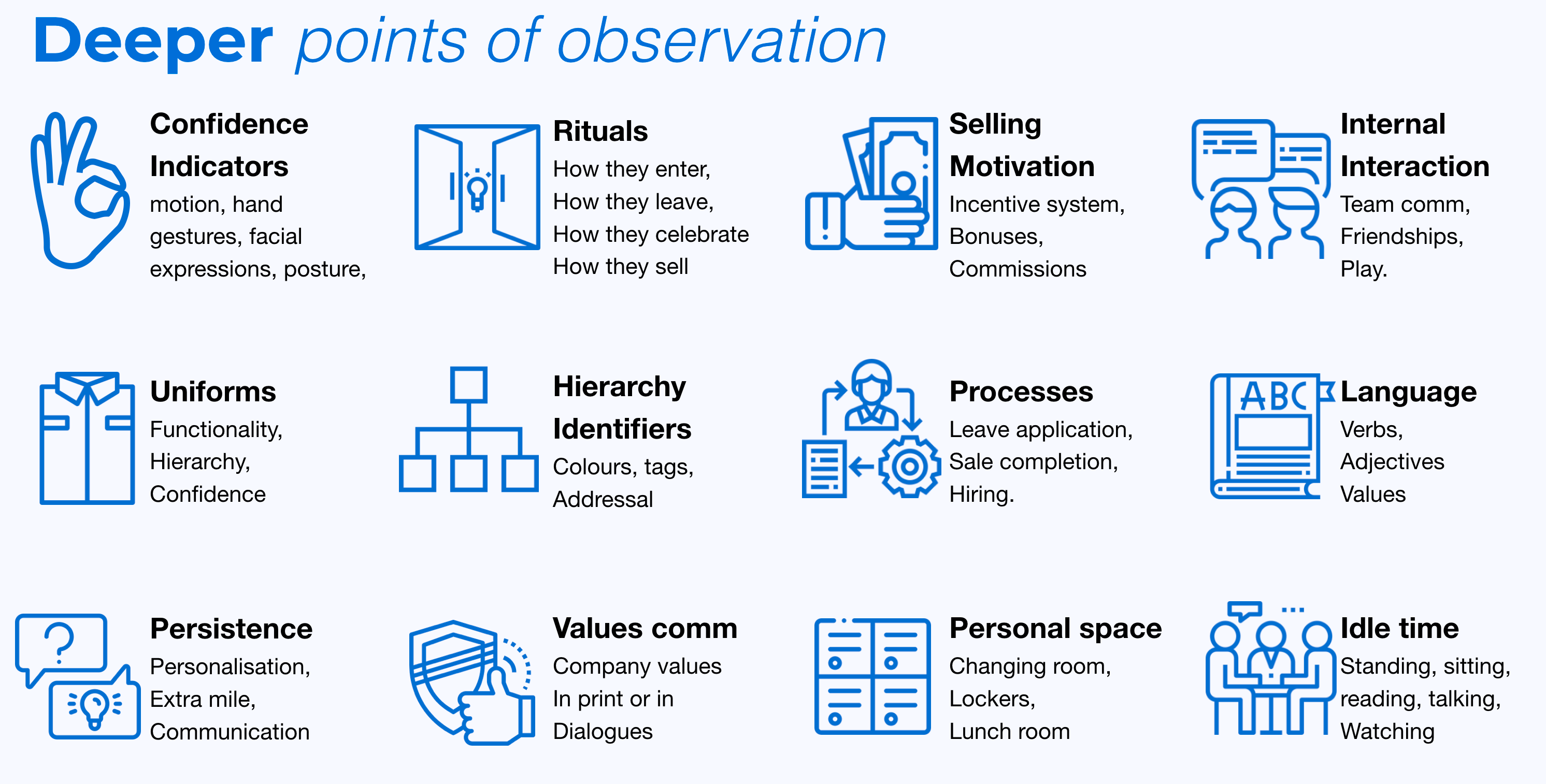 Deeper points of observation

Confidence Indicators
motion, hand gestures, facial expressions, posture,

Rituals
How they enter,
How they leave,
How they celebrate
How they sell

Selling Motivation
Incentive system,
Bonuses,
Commissions

Internal Interaction
Team comm,
Friendships,
Play.

Uniforms
Functionality,
Hierarchy,
Confidence

Hierarchy Identifiers
Colours, tags,
Addressal

Processes
Leave application,
Sale completion,
Hiring.

ABC

Language
Verbs,
Adjectives
Values

Persistence
Personalisation,
Extra mile,
Communication

Values comm
Company values
In print or in
Dialogues

Personal space
Changing room,
Lockers,
Lunch room

Idle time
Standing, sitting,
reading, talking,
Watching